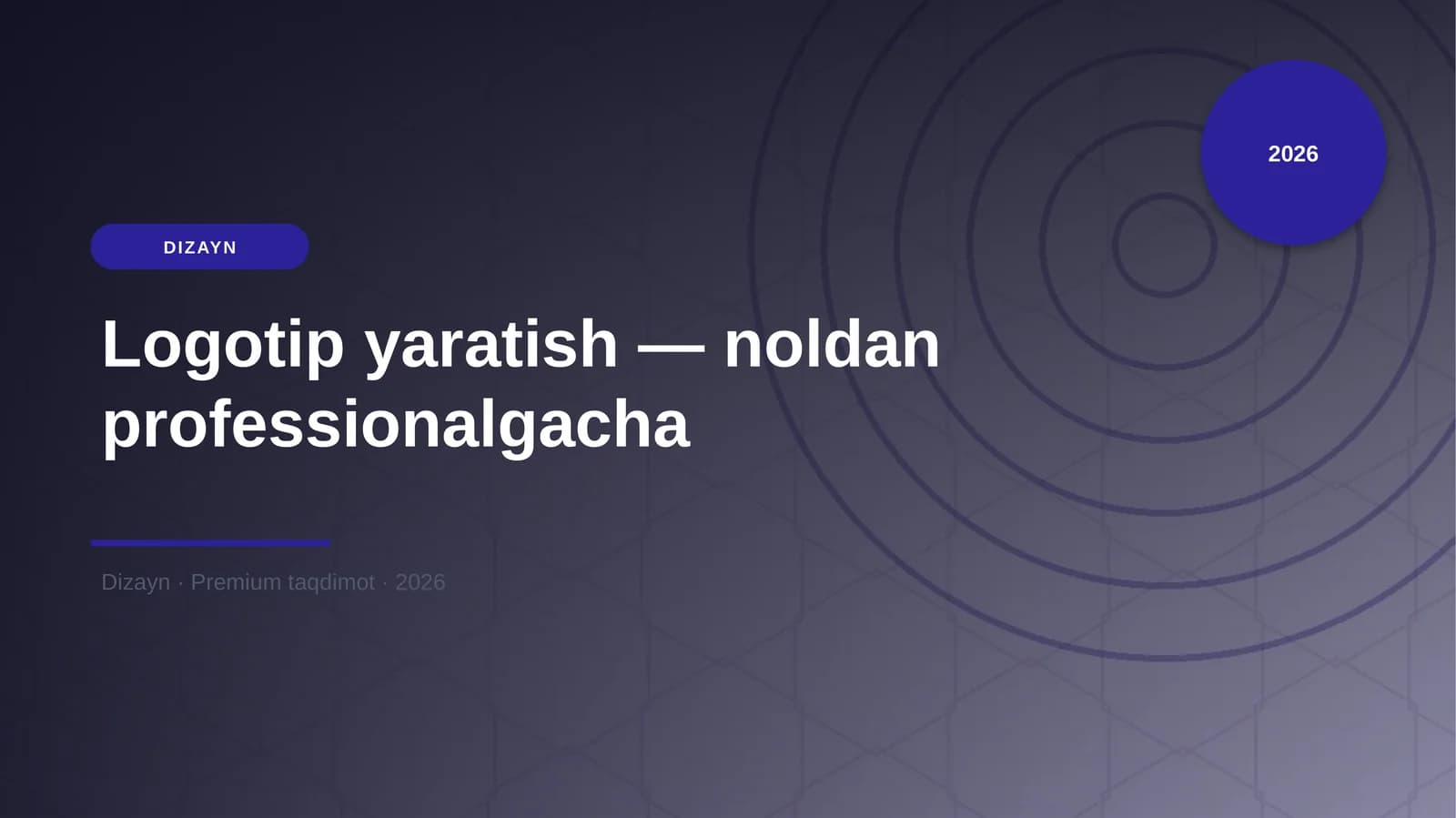 2026

DIZAYN

Logotip yaratish — noldan professionalgacha

Dizayn · Premium taqdimot · 2026